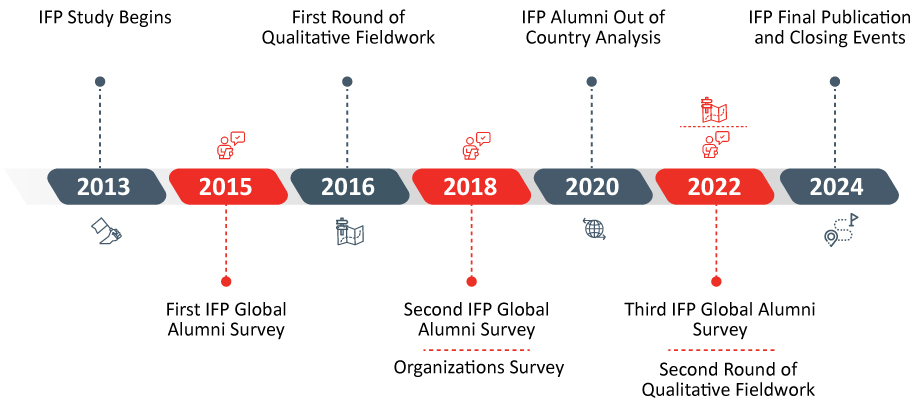 IFP Study Begins

First Round of Qualitative Fieldwork

IFP Alumni Out of Country Analysis

IFP Final Publication and Closing Events

2013

2015

2016

2018

2020

2022

2024

First IFP Global Alumni Survey

Second IFP Global Alumni Survey

Organizations Survey

Third IFP Global Alumni Survey

Second Round of Qualitative Fieldwork